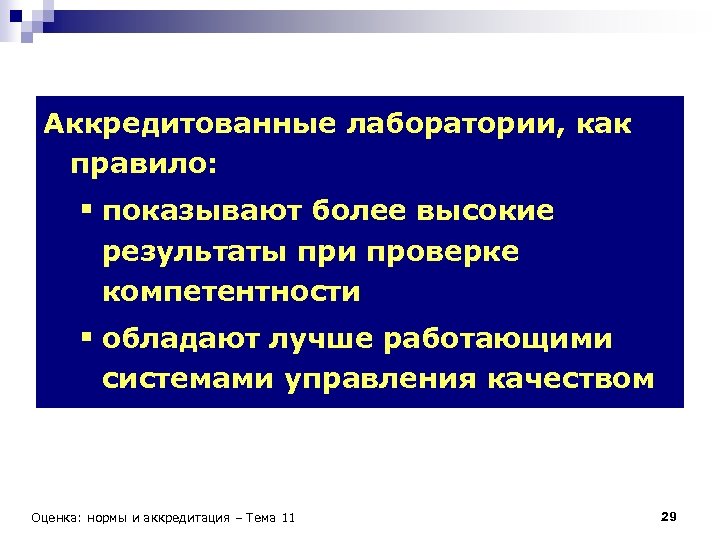 Аккредитованные лаборатории, как правило:

▪ показывают более высокие результаты при проверке компетентности

▪ обладают лучше работающими системами управления качеством

Оценка: нормы и аккредитация – Тема 11

29